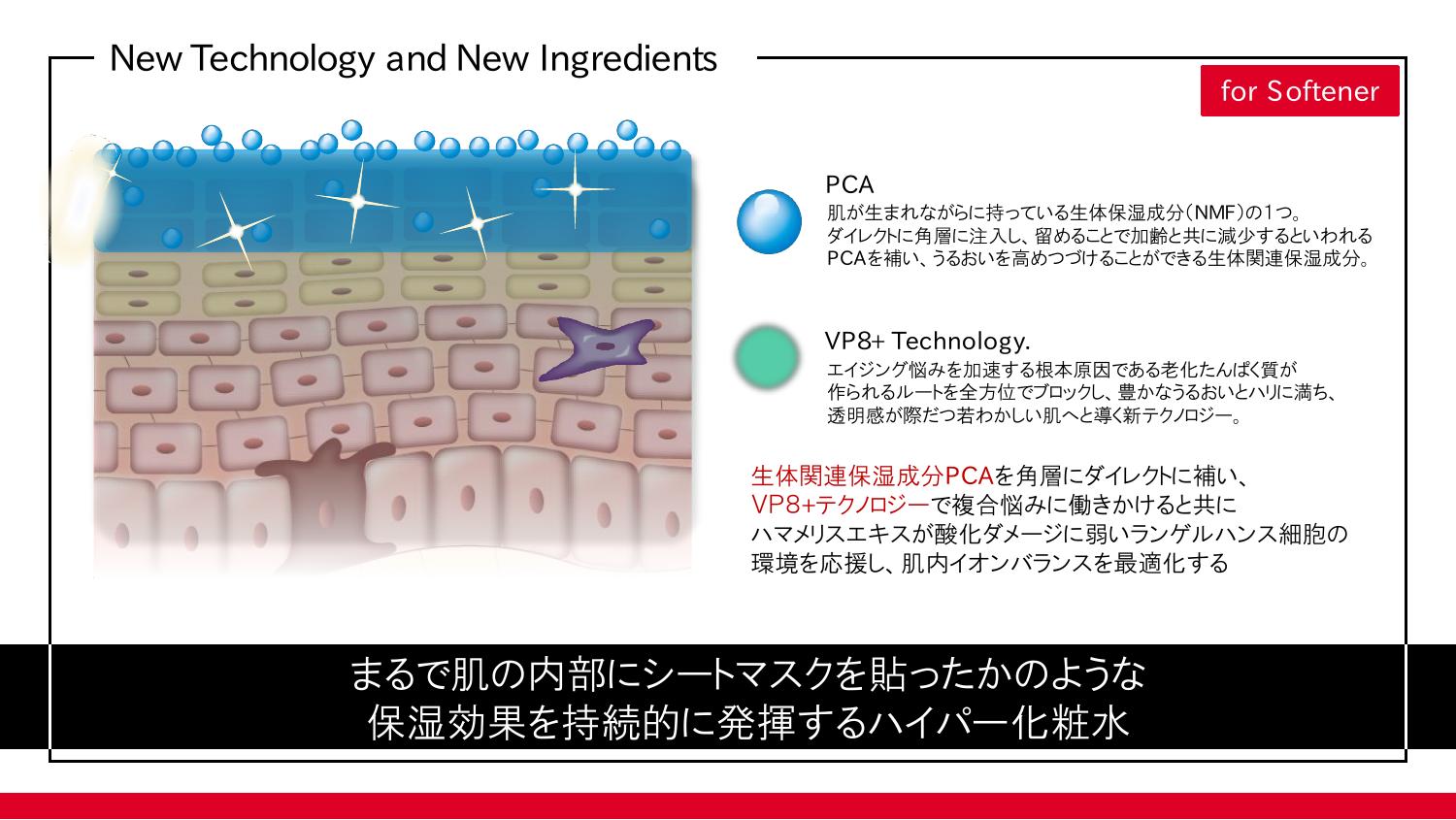 New Technology and New Ingredients

for Softener

PCA
肌が生まれながらに持っている生体保湿成分（NMF）の1つ。
ダイレクトに角層に注入し、留めることで加齢と共に減少するといわれる
PCAを補い、うるおいを高めつづけることができる生体関連保湿成分。

VP8+ Technology.
エイジング悩みを加速する根本原因である老化たんぱく質が
作られるルートを全方位でブロックし、豊かなうるおいとハリに満ち、
透明感が際だつ若わかしい肌へと導く新テクノロジー。

生体関連保湿成分PCAを角層にダイレクトに補い、
VP8+テクノロジーで複合悩みに働きかけると共に
ハマメリスエキスが酸化ダメージに弱いランゲルハンス細胞の
環境を応援し、肌内イオンバランスを最適化する

まるで肌の内部にシートマスクを貼ったかのような
保湿効果を持続的に発揮するハイパー化粧水